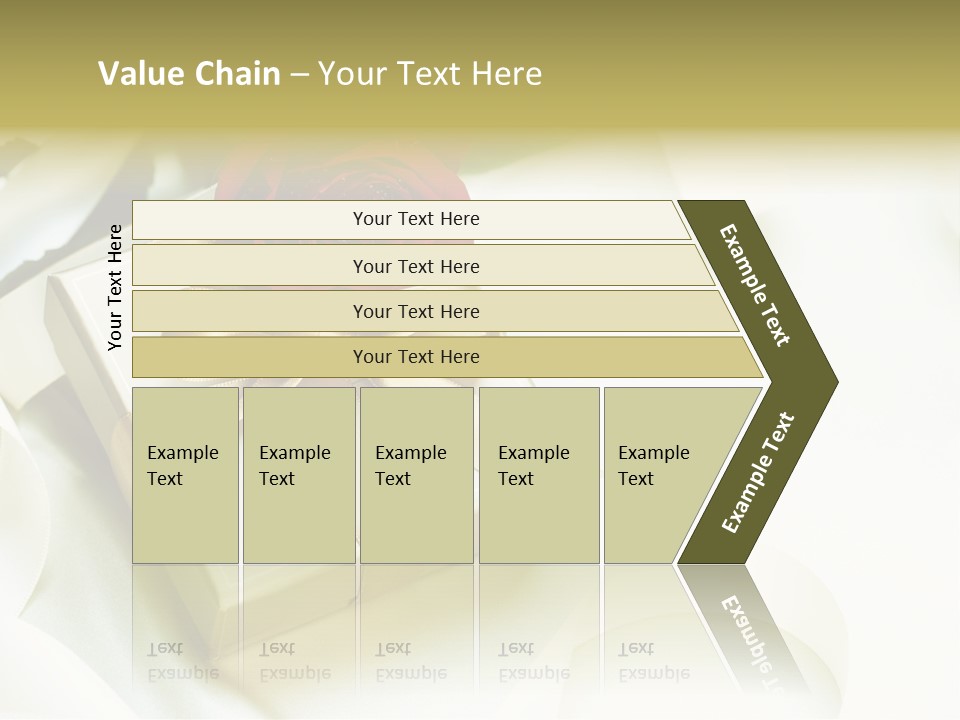 Value Chain – Your Text Here

Your Text Here

Your Text Here

Your Text Here

Your Text Here

Your Text Here

Example Text

Example Text

Example Text

Example Text

Example Text

Example Text

Example Text